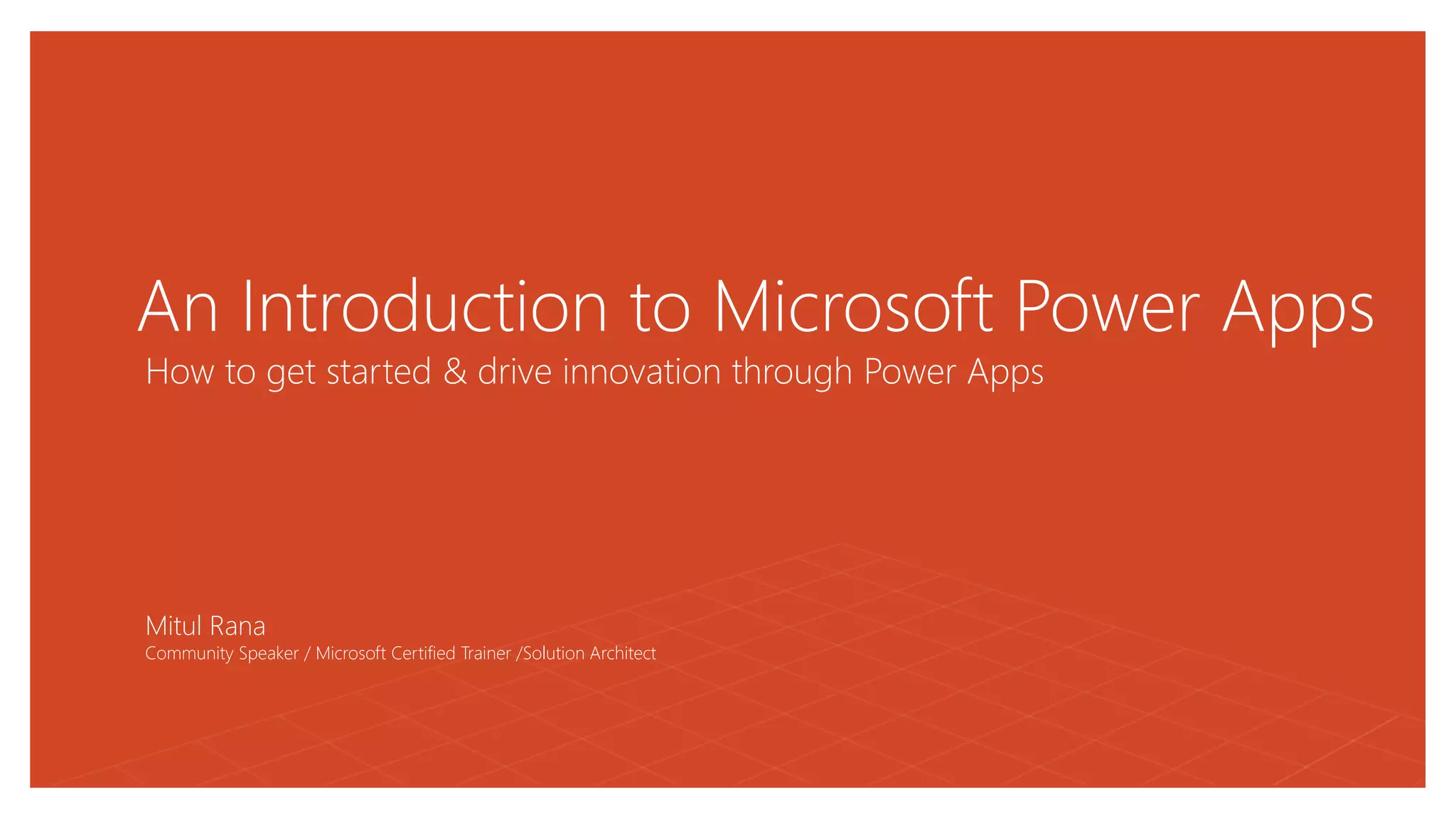 An Introduction to Microsoft Power Apps

How to get started & drive innovation through Power Apps

Mitul Rana

Community Speaker / Microsoft Certified Trainer /Solution Architect